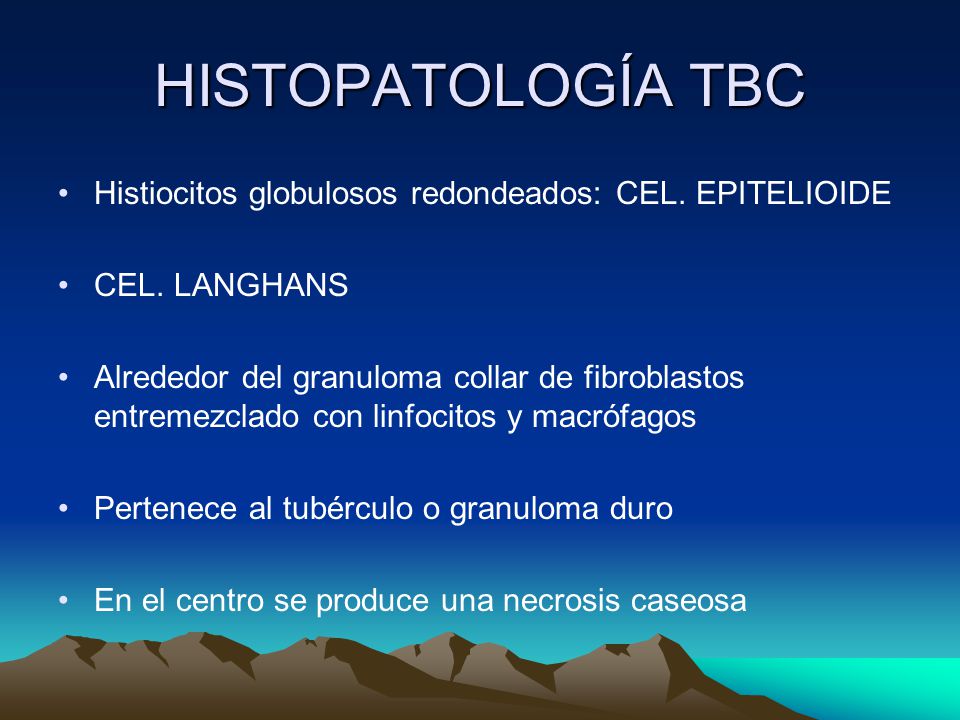 HISTOPATOLOGÍA TBC

• Histiocitos globulosos redondeados: CEL. EPITELIOIDE

• CEL. LANGHANS

• Alrededor del granuloma collar de fibroblastos entremezclado con linfocitos y macrófagos

• Pertenece al tubérculo o granuloma duro

• En el centro se produce una necrosis caseosa